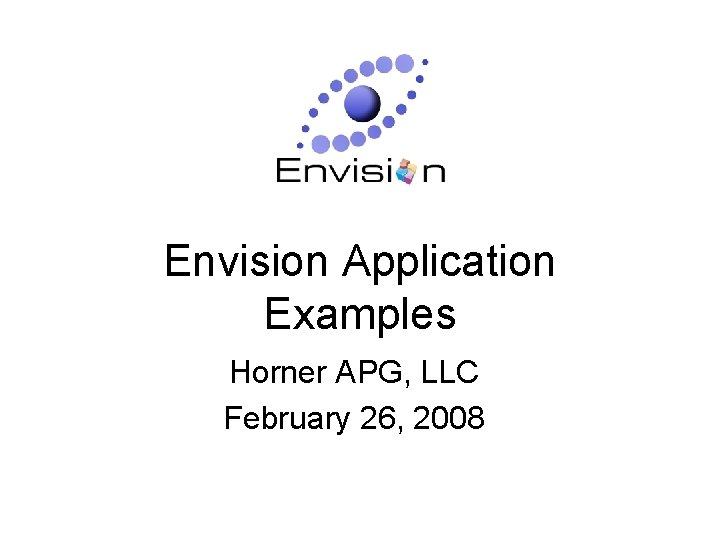 Envision

Envision Application Examples

Horner APG, LLC

February 26, 2008